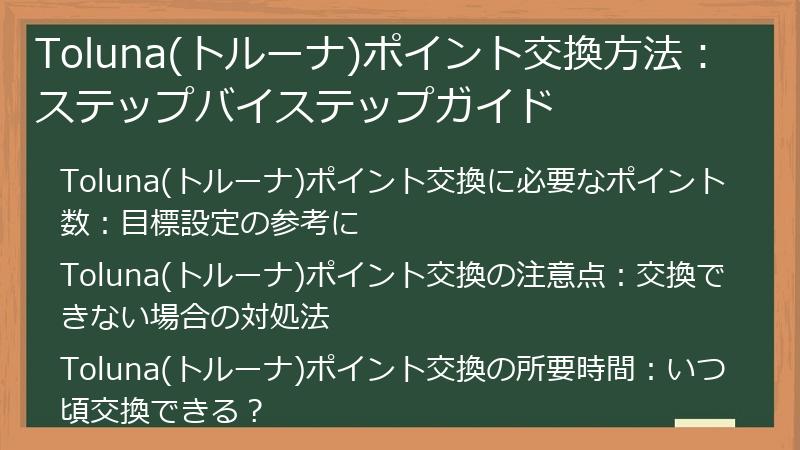 Toluna(トルーナ)ポイント交換方法：ステップバイステップガイド

Toluna(トルーナ)ポイント交換に必要なポイント数：目標設定の参考に

Toluna(トルーナ)ポイント交換の注意点：交換できない場合の対処法

Toluna(トルーナ)ポイント交換の所要時間：いつ頃交換できる？